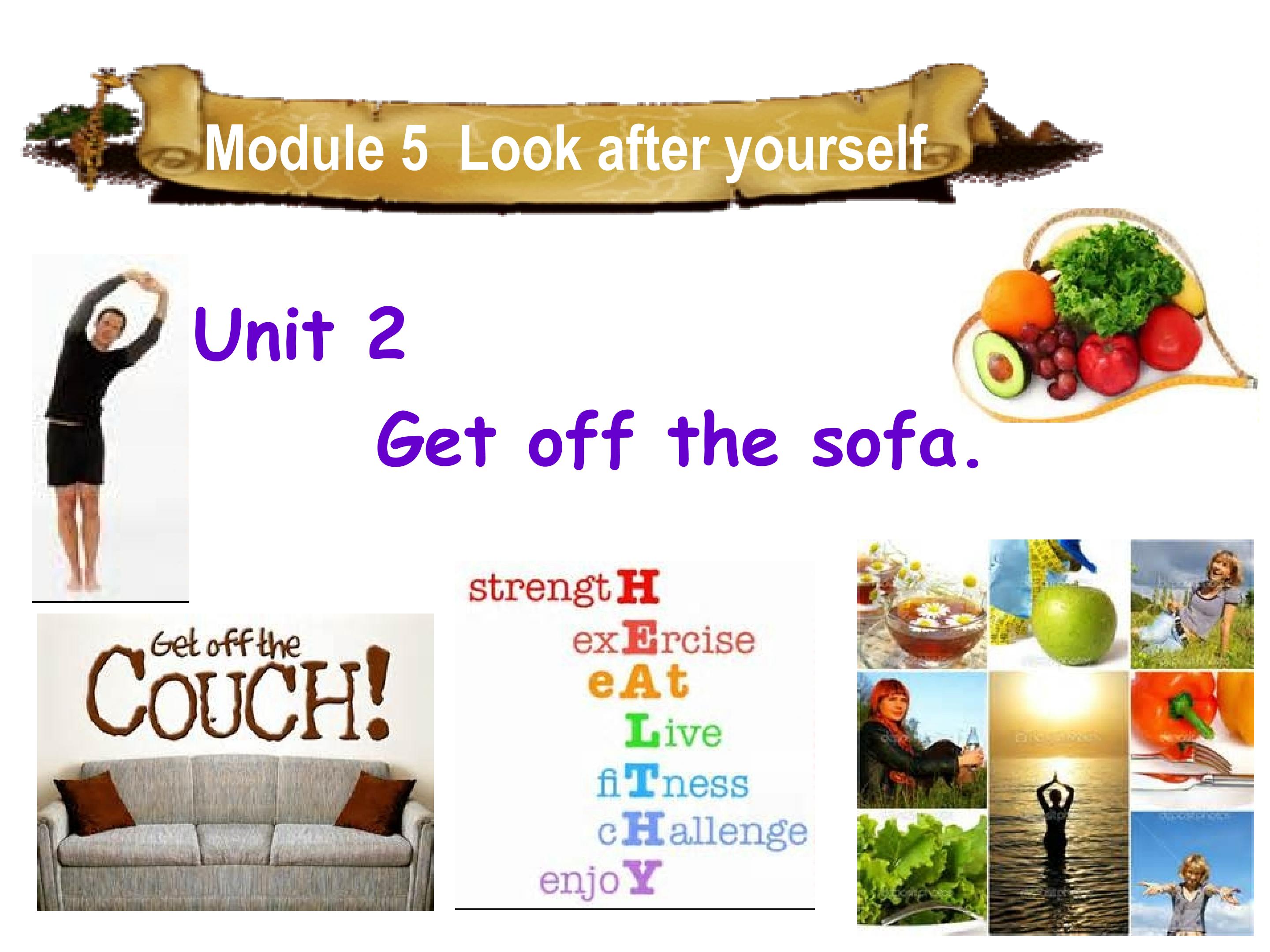 Module 5 Look after yourself

Unit 2

Get off the sofa.

Get off the COUCH!

strengtH
exErcise
eAt
Live
fiTness
cHallenge
enjoY